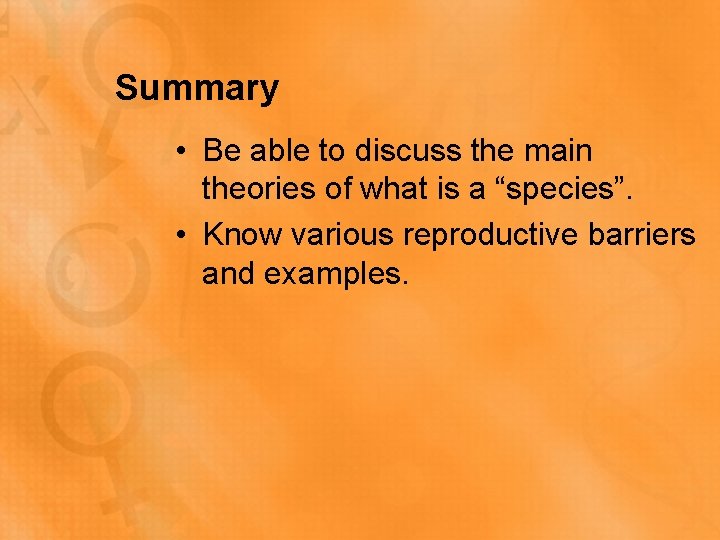 Summary

• Be able to discuss the main theories of what is a “species”.

• Know various reproductive barriers and examples.